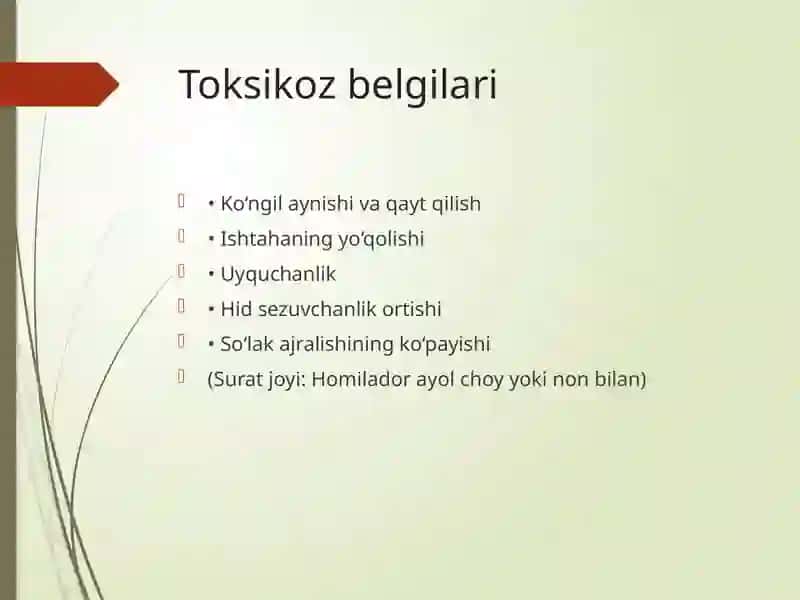 Toksikoz belgilari

• Ko‘ngil aynishi va qayt qilish
• Ishtahaning yo‘qolishi
• Uyquchanlik
• Hid sezuvchanlik ortishi
• So‘lak ajralishining ko‘payishi
(Surat joyi: Homilador ayol choy yoki non bilan)